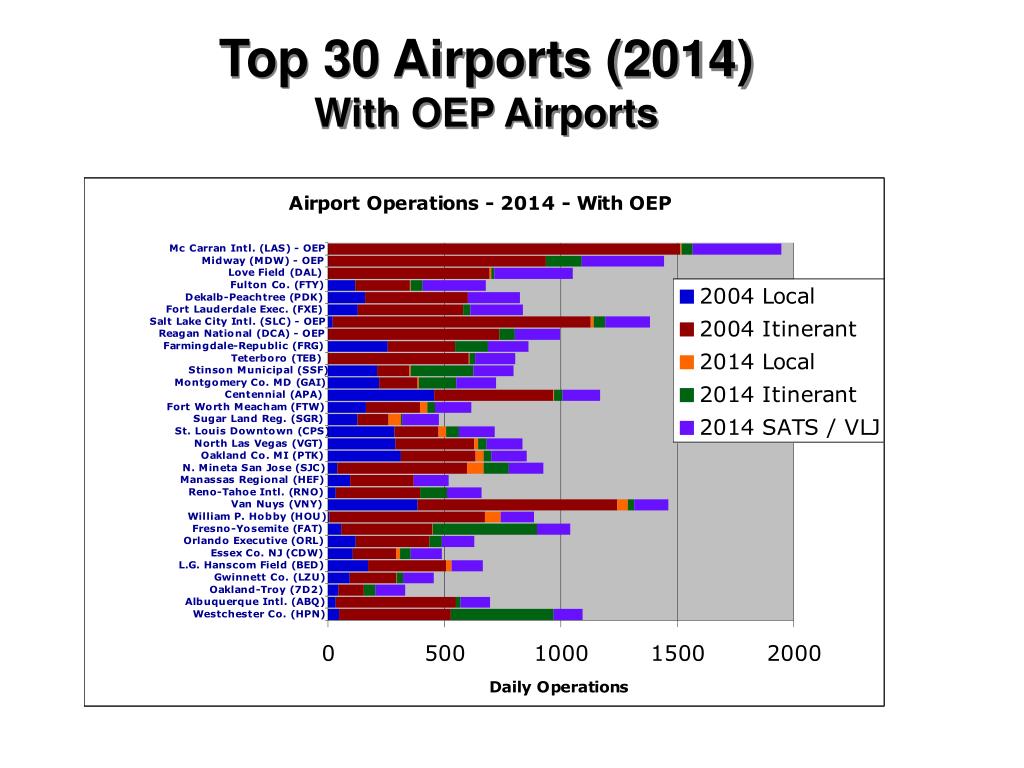 Top 30 Airports (2014)
With OEP Airports

Airport Operations - 2014 - With OEP

Mc Carran Intl. (LAS) - OEP
Midway (MDW) - OEP
Love Field (DAL)
Fulton Co. (FTY)
Dekalb-Peachtree (PDK)
Fort Lauderdale Exec. (FXE)
Salt Lake City Intl. (SLC) - OEP
Reagan National (DCA) - OEP
Farmingdale-Republic (FRG)
Teterboro (TEB)
Stinson Municipal (SSF)
Montgomery Co. MD (GAI)
Centennial (APA)
Fort Worth Meacham (FTW)
Sugar Land Reg. (SGR)
St. Louis Downtown (CPS)
North Las Vegas (VGT)
Oakland Co. MI (PTK)
N. Mineta San Jose (SJC)
Manassas Regional (HEF)
Reno-Tahoe Intl. (RNO)
Van Nuys (VNY)
William P. Hobby (HOU)
Fresno-Yosemite (FAT)
Orlando Executive (ORL)
Essex Co. NJ (CDW)
L.G. Hanscom Field (BED)
Gwinnett Co. (LZU)
Oakland-Troy (7D2)
Albuquerque Intl. (ABQ)
Westchester Co. (HPN)

2004 Local
2004 Itinerant
2014 Local
2014 Itinerant
2014 SATS / VLJ

0 500 1000 1500 2000

Daily Operations